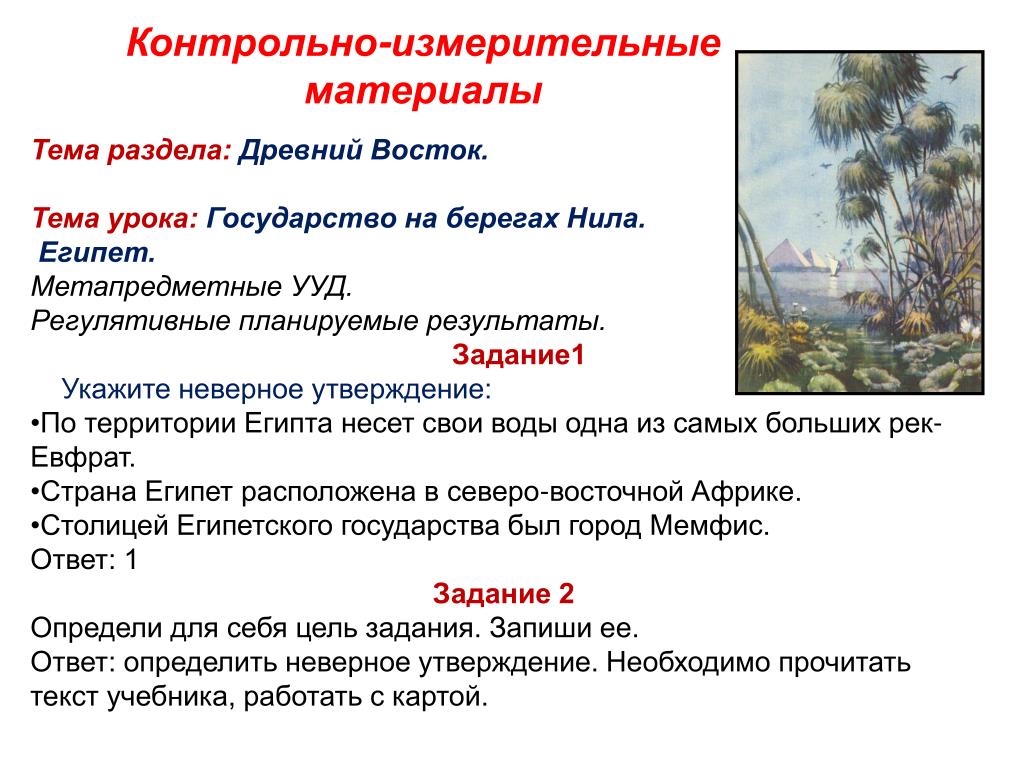 Контрольно-измерительные материалы

Тема раздела: Древний Восток.

Тема урока: Государство на берегах Нила. Египет.
Метапредметные УУД.
Регулятивные планируемые результаты.

Задание1

Укажите неверное утверждение:
•По территории Египта несет свои воды одна из самых больших рек- Евфрат.
•Страна Египет расположена в северо-восточной Африке.
•Столицей Египетского государства был город Мемфис.
Ответ: 1

Задание 2

Определи для себя цель задания. Запиши ее.
Ответ: определить неверное утверждение. Необходимо прочитать текст учебника, работать с картой.